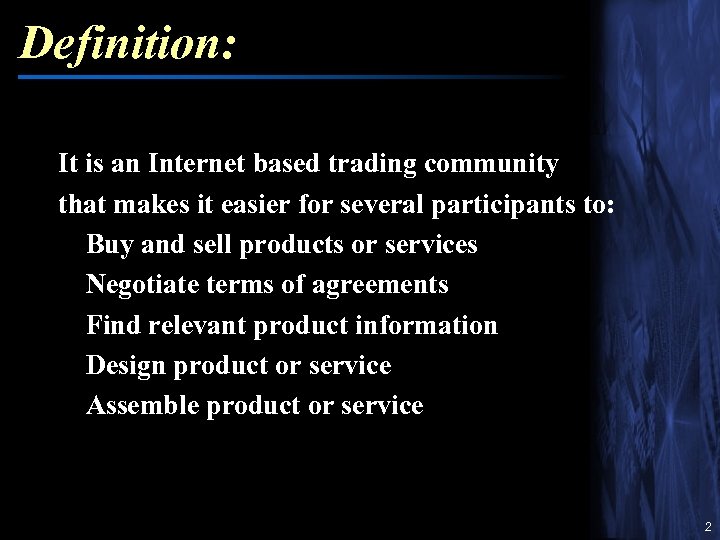 Definition:

It is an Internet based trading community that makes it easier for several participants to:
Buy and sell products or services
Negotiate terms of agreements
Find relevant product information
Design product or service
Assemble product or service

2